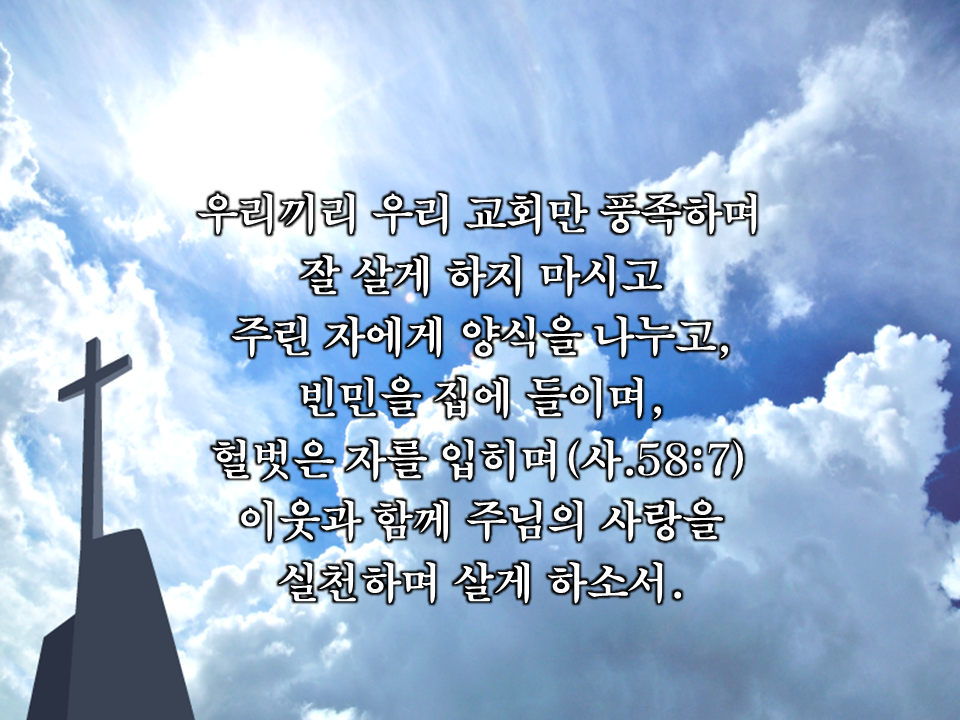 우리끼리 우리 교회만 풍족하며
잘 살게 하지 마시고
주린 자에게 양식을 나누고,
빈민을 집에 들이며,
헐벗은 자를 입히며(사.58:7)
이웃과 함께 주님의 사랑을
실천하며 살게 하소서.